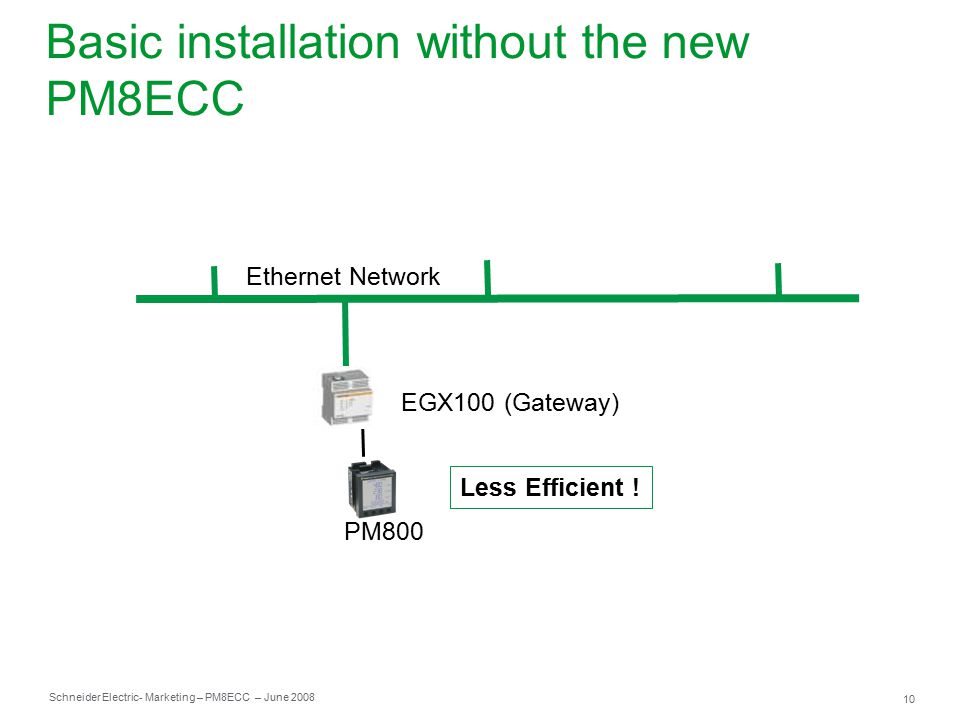 Basic installation without the new PM8ECC

Ethernet Network

EGX100 (Gateway)

Less Efficient !

PM800

Schneider Electric- Marketing – PM8ECC – June 2008

10